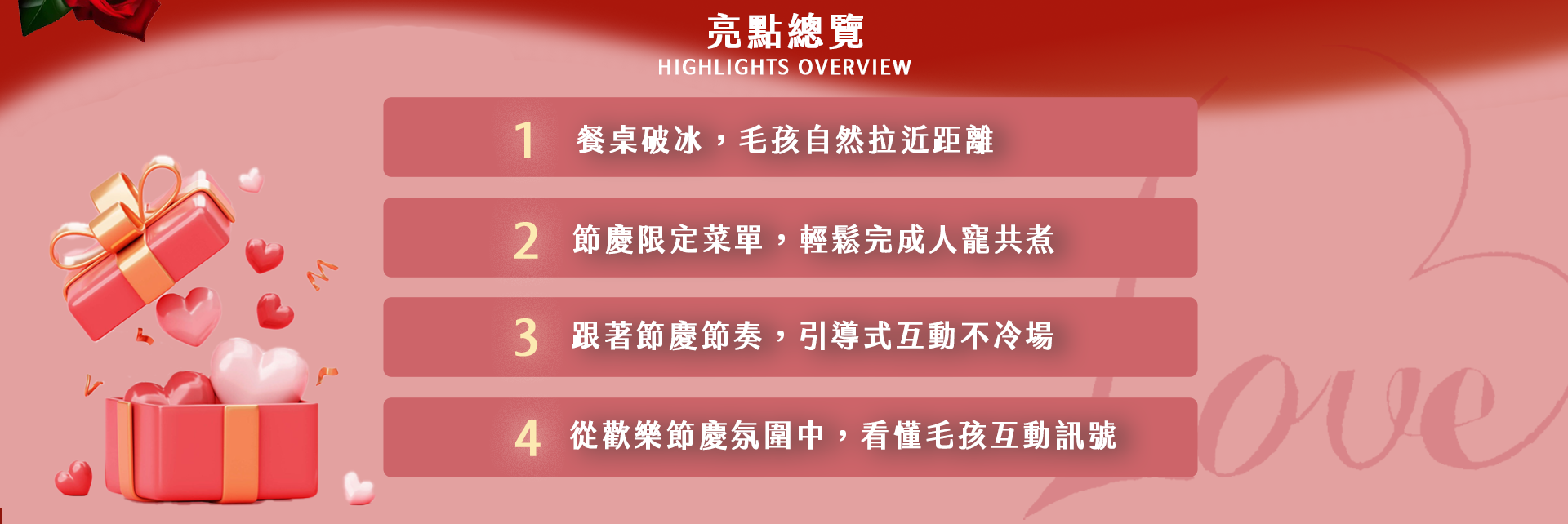 亮點總覽
HIGHLIGHTS OVERVIEW

1 餐桌破冰，毛孩自然拉近距離

2 節慶限定菜單，輕鬆完成人寵共煮

3 跟著節慶節奏，引導式互動不冷場

4 從歡樂節慶氛圍中，看懂毛孩互動訊號

Love